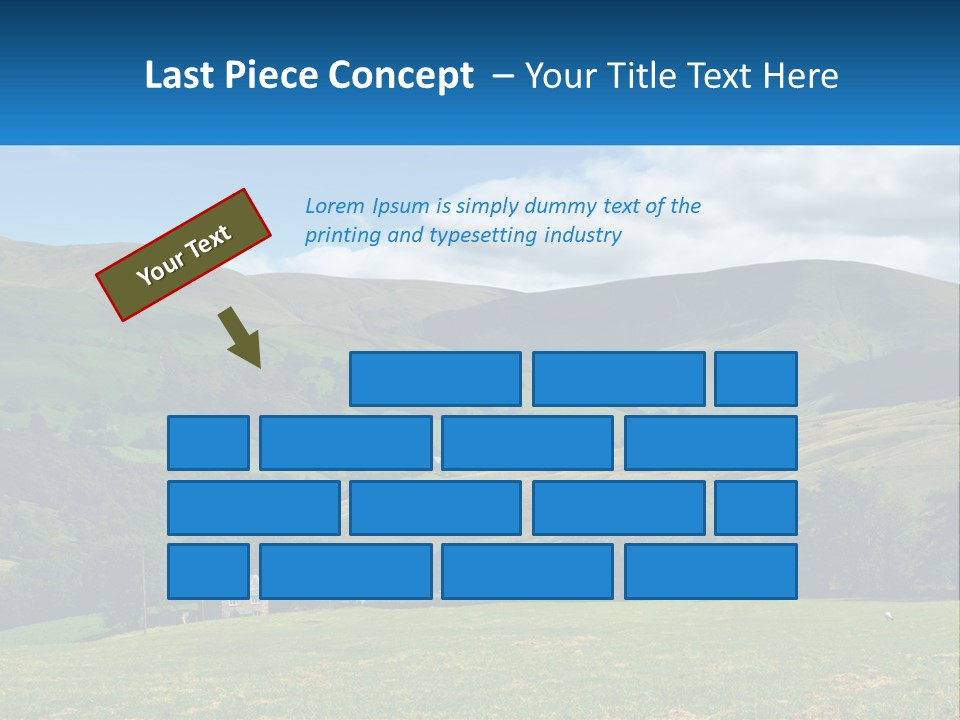 Last Piece Concept – Your Title Text Here

Your Text

Lorem Ipsum is simply dummy text of the printing and typesetting industry